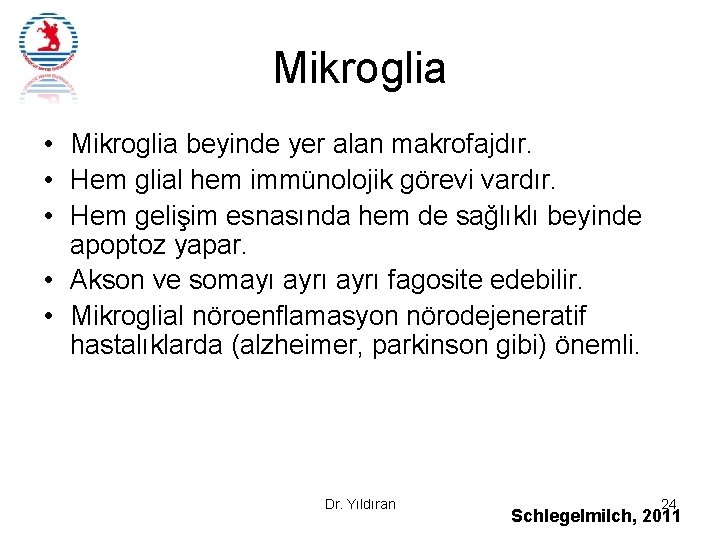 Mikroglia

• Mikroglia beyinde yer alan makrofajdır.
• Hem glial hem immünolojik görevi vardır.
• Hem gelişim esnasında hem de sağlıklı beyinde apoptoz yapar.
• Akson ve somayı ayrı ayrı fagosite edebilir.
• Mikroglial nöroenflamasyon nörodejeneratif hastalıklarda (alzheimer, parkinson gibi) önemli.

Dr. Yıldıran

24

Schlegelmilch, 2011